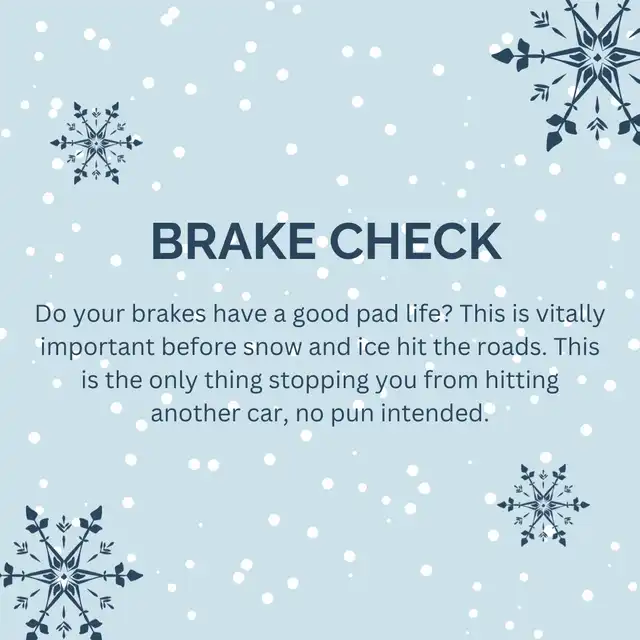 BRAKE CHECK

Do your brakes have a good pad life? This is vitally important before snow and ice hit the roads. This is the only thing stopping you from hitting another car, no pun intended.